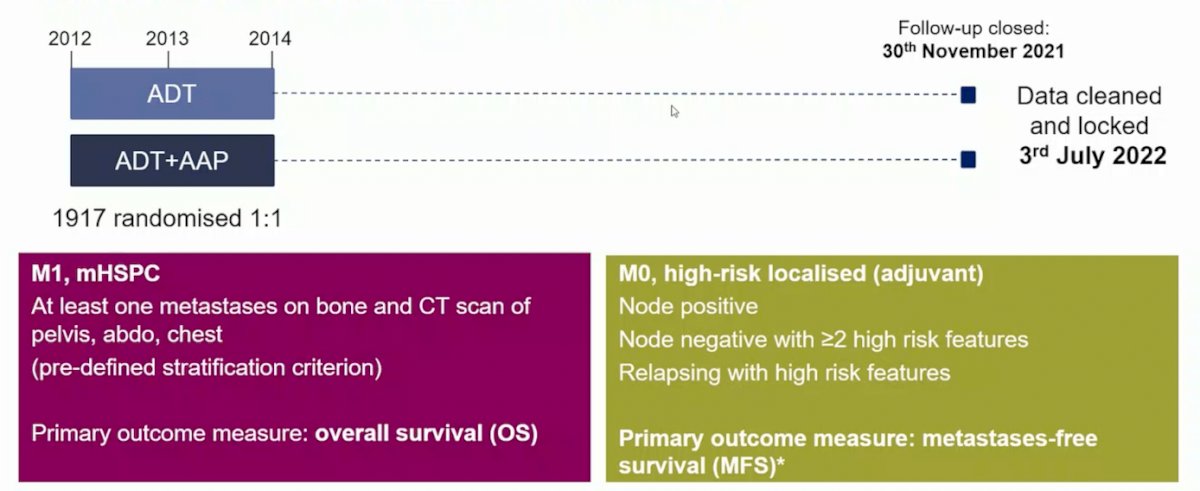 2012 2013 2014

ADT

ADT+AAP

1917 randomised 1:1

Follow-up closed: $30^{th}$ November 2021

Data cleaned and locked $3^{rd}$ July 2022

M1, mHSPC
At least one metastases on bone and CT scan of pelvis, abdo, chest
(pre-defined stratification criterion)

Primary outcome measure: overall survival (OS)

M0, high-risk localised (adjuvant)
Node positive
Node negative with ≥2 high risk features
Relapsing with high risk features

Primary outcome measure: metastases-free survival (MFS)*